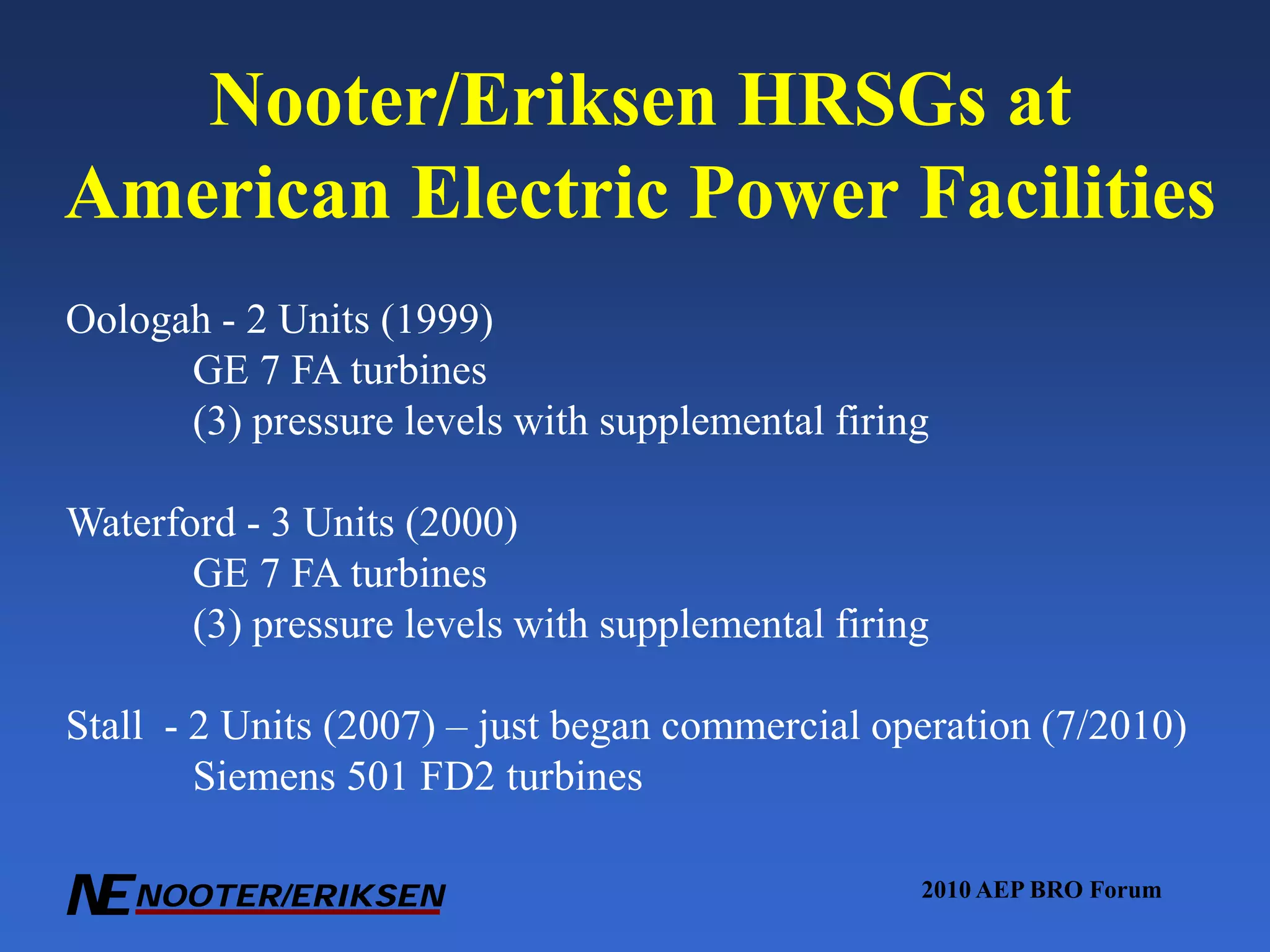 Nooter/Eriksen HRSGs at American Electric Power Facilities

Oologah - 2 Units (1999)
GE 7 FA turbines
(3) pressure levels with supplemental firing

Waterford - 3 Units (2000)
GE 7 FA turbines
(3) pressure levels with supplemental firing

Stall - 2 Units (2007) – just began commercial operation (7/2010)
Siemens 501 FD2 turbines

NE NOOTER/ERIKSEN

2010 AEP BRO Forum